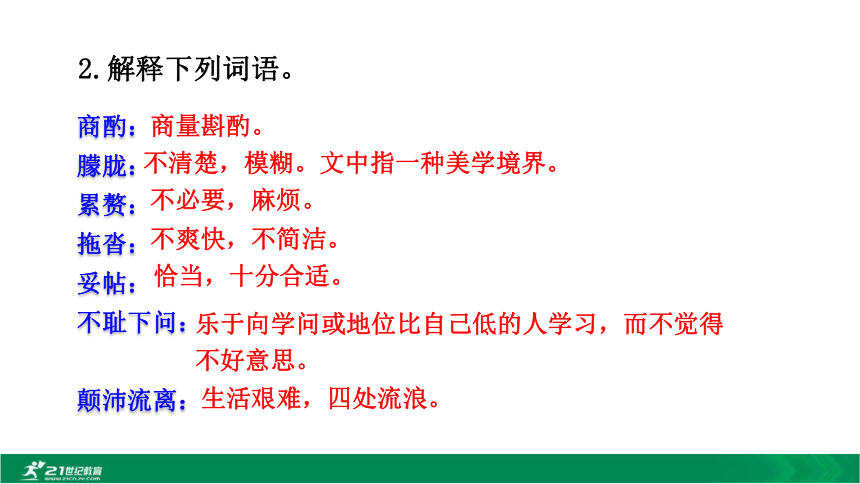 2.解释下列词语。

商酌：商量斟酌。

朦胧：不清楚，模糊。文中指一种美学境界。

累赘：不必要，麻烦。

拖沓：不爽快，不简洁。

妥帖：恰当，十分合适。

不耻下问：乐于向学问或地位比自己低的人学习，而不觉得不好意思。

颠沛流离：生活艰难，四处流浪。

21世纪教育
www.21cnjy.com